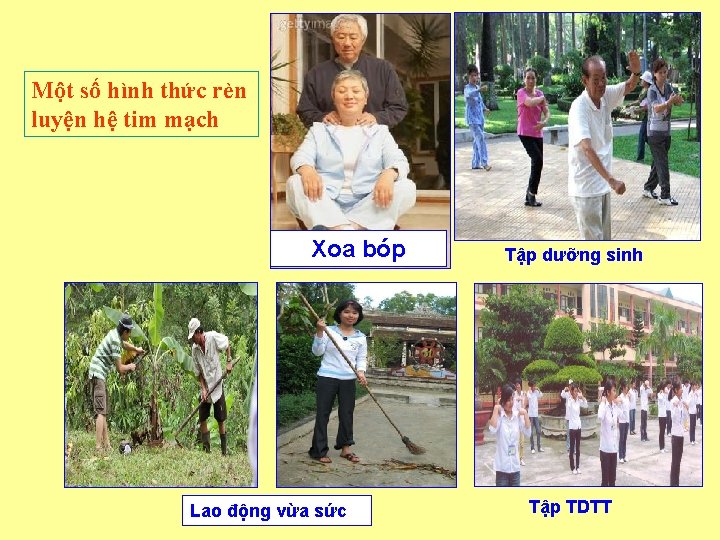 Một số hình thức rèn luyện hệ tim mạch

gettyimages

Xoa bóp

Tập dưỡng sinh

Lao động vừa sức

Tập TDTT